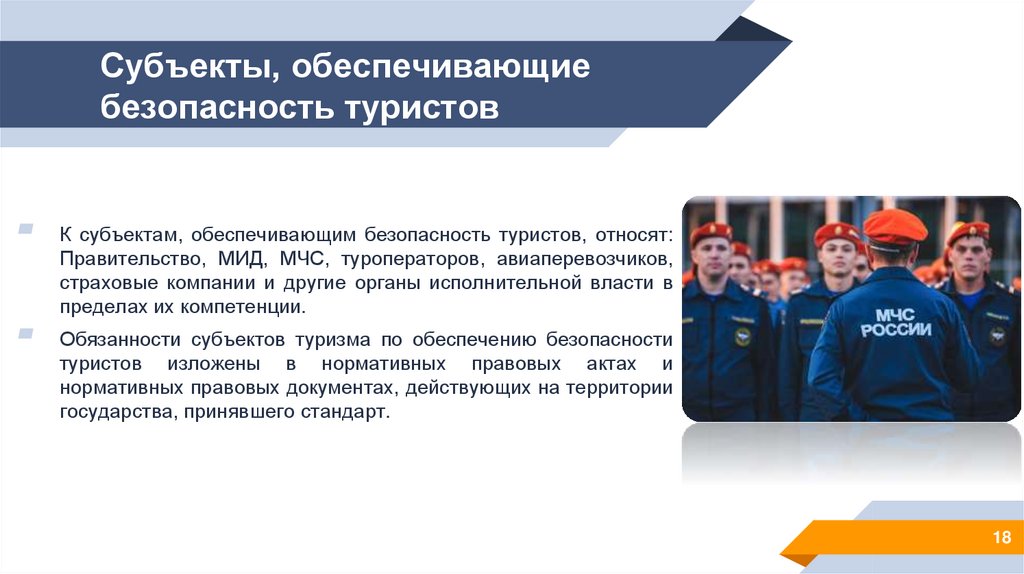 Субъекты, обеспечивающие безопасность туристов

К субъектам, обеспечивающим безопасность туристов, относят: Правительство, МИД, МЧС, туроператоров, авиаперевозчиков, страховые компании и другие органы исполнительной власти в пределах их компетенции.

Обязанности субъектов туризма по обеспечению безопасности туристов изложены в нормативных правовых актах и нормативных правовых документах, действующих на территории государства, принявшего стандарт.

МЧС РОССИИ

18